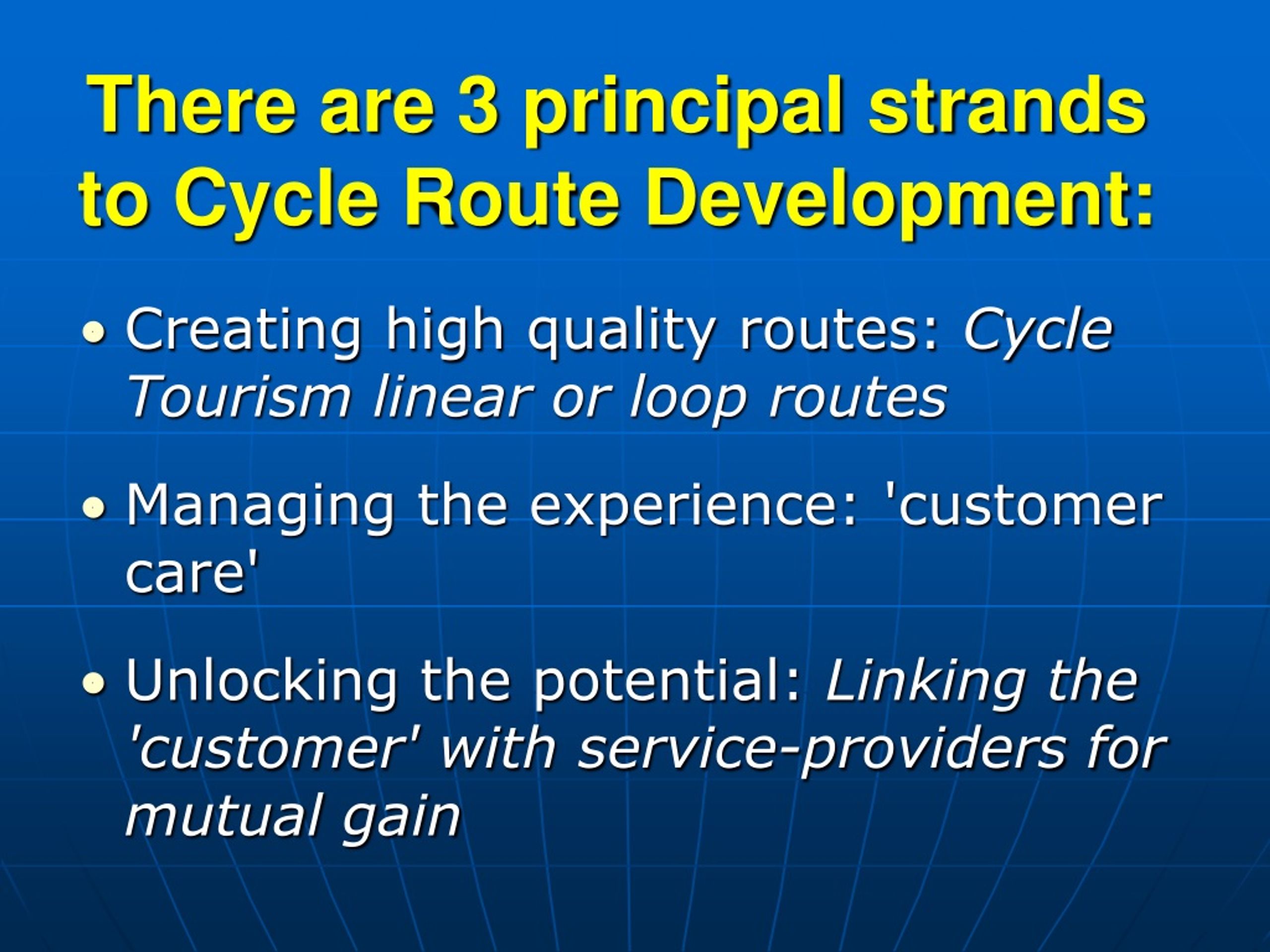 There are 3 principal strands to Cycle Route Development:

• Creating high quality routes: Cycle Tourism linear or loop routes

• Managing the experience: 'customer care'

• Unlocking the potential: Linking the 'customer' with service-providers for mutual gain